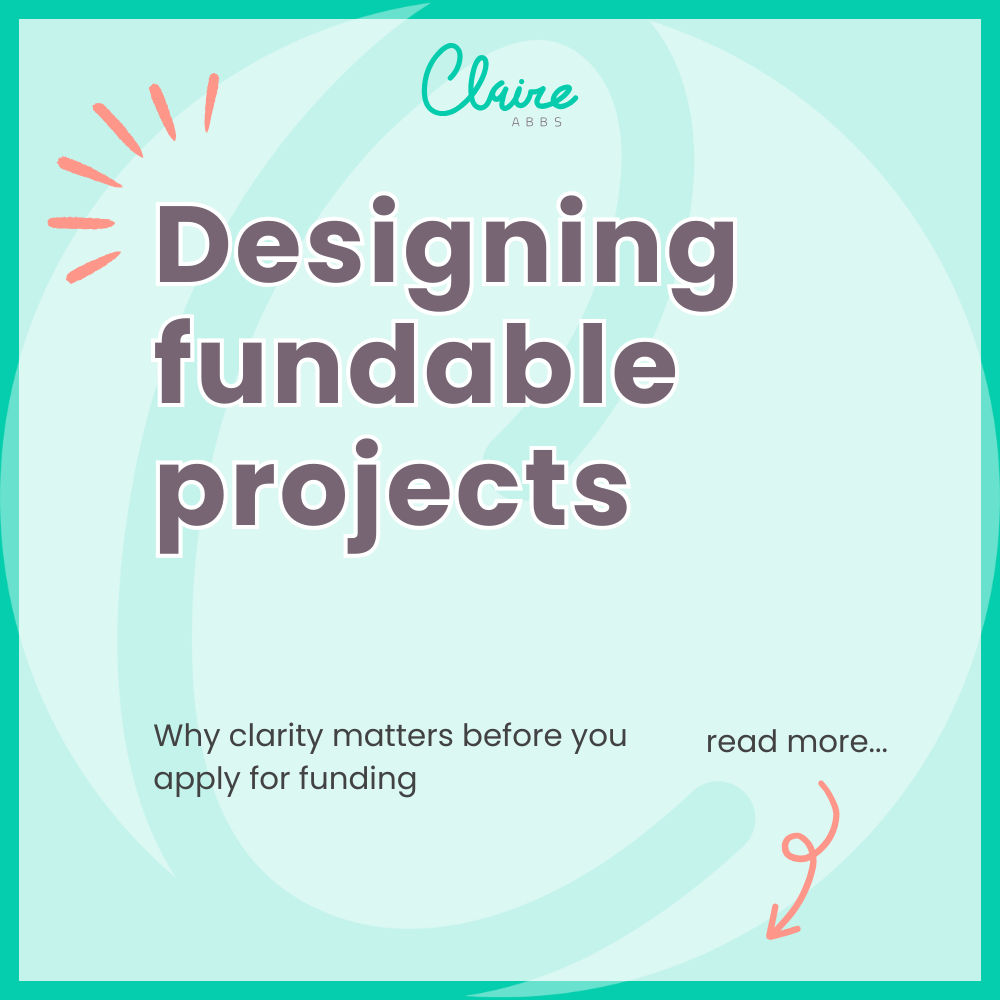 Claire
ABBS

Designing fundable projects

Why clarity matters before you apply for funding

read more...